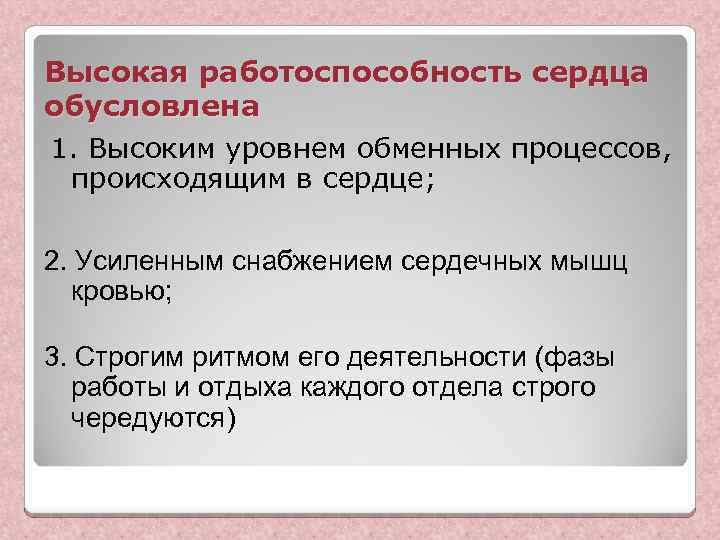 Высокая работоспособность сердца обусловлена

1. Высоким уровнем обменных процессов, происходящим в сердце;

2. Усиленным снабжением сердечных мышц кровью;

3. Строгим ритмом его деятельности (фазы работы и отдыха каждого отдела строго чередуются)